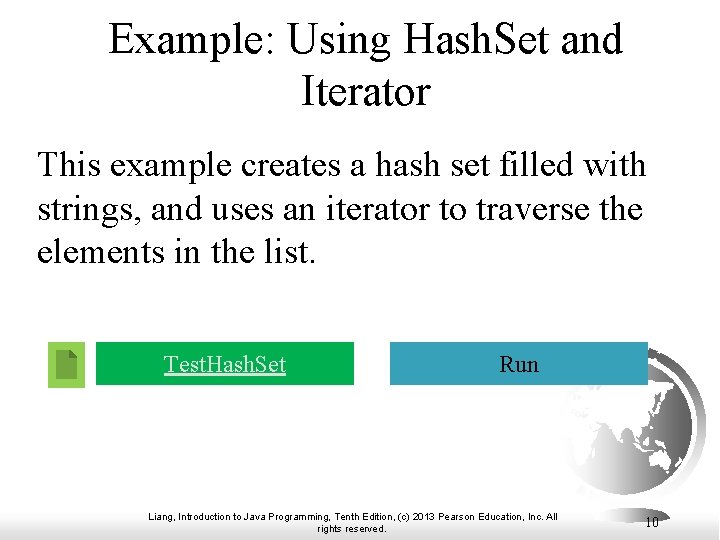 Example: Using HashSet and Iterator

This example creates a hash set filled with strings, and uses an iterator to traverse the elements in the list.

TestHashSet

Run

Liang, Introduction to Java Programming, Tenth Edition, (c) 2013 Pearson Education, Inc. All rights reserved.

10